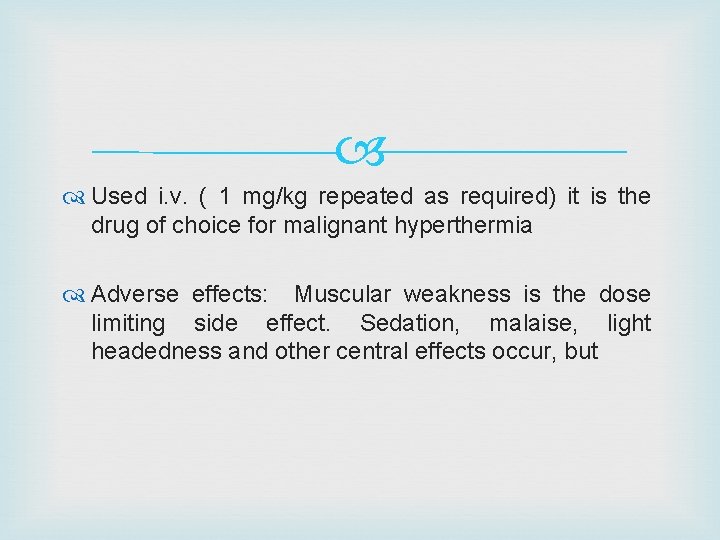 Used i.v. ( 1 mg/kg repeated as required) it is the drug of choice for malignant hyperthermia

Adverse effects: Muscular weakness is the dose limiting side effect. Sedation, malaise, light headedness and other central effects occur, but